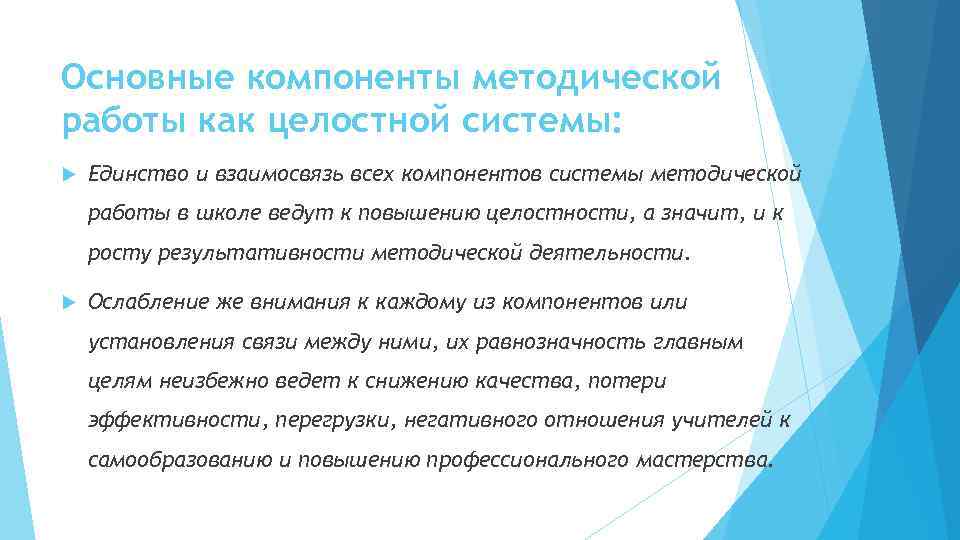 Основные компоненты методической работы как целостной системы:

Единство и взаимосвязь всех компонентов системы методической работы в школе ведут к повышению целостности, а значит, и к росту результативности методической деятельности.

Ослабление же внимания к каждому из компонентов или установления связи между ними, их равнозначность главным целям неизбежно ведет к снижению качества, потери эффективности, перегрузки, негативного отношения учителей к самообразованию и повышению профессионального мастерства.